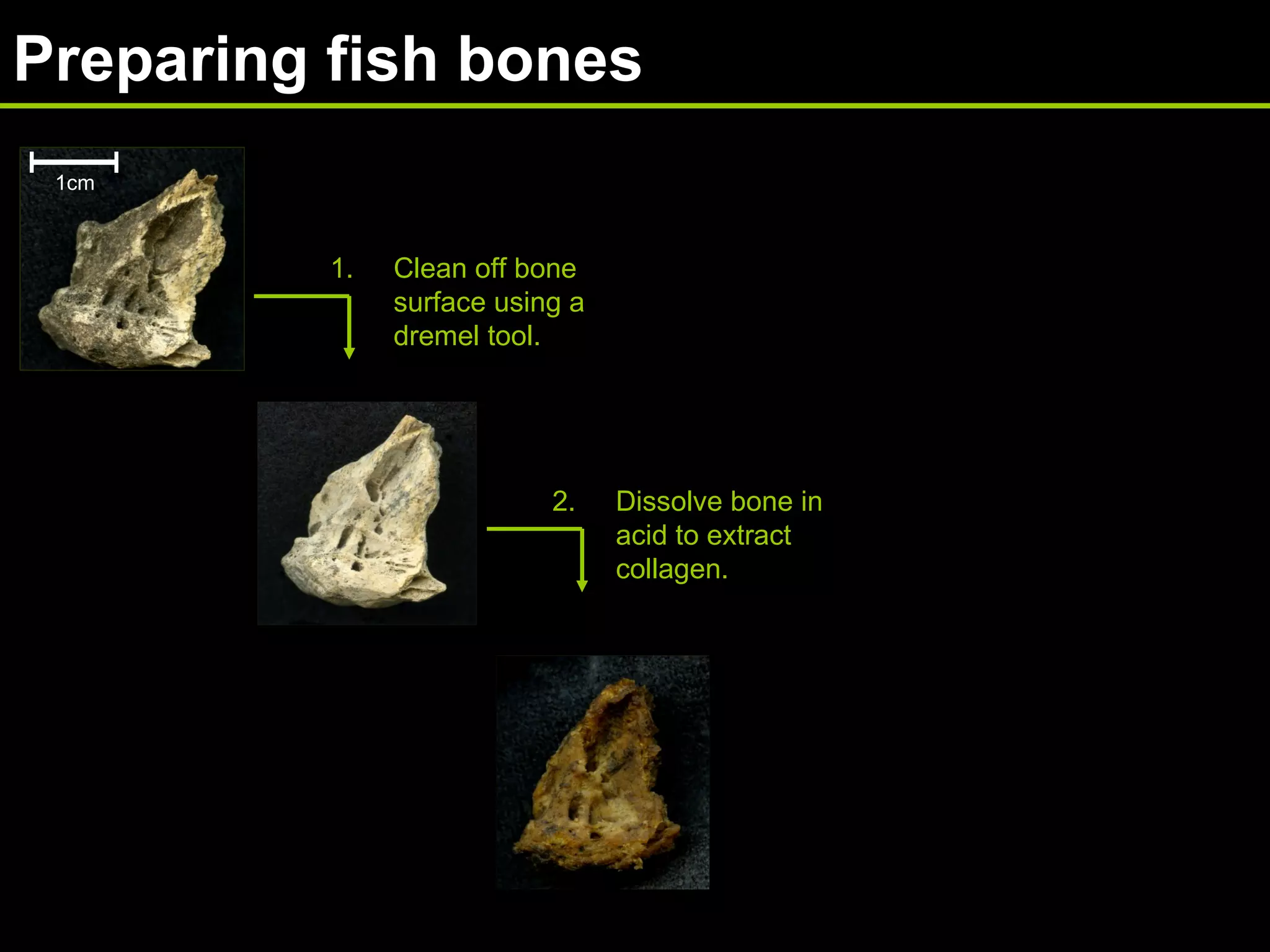 Preparing fish bones

1cm

1. Clean off bone surface using a dremel tool.

2. Dissolve bone in acid to extract collagen.